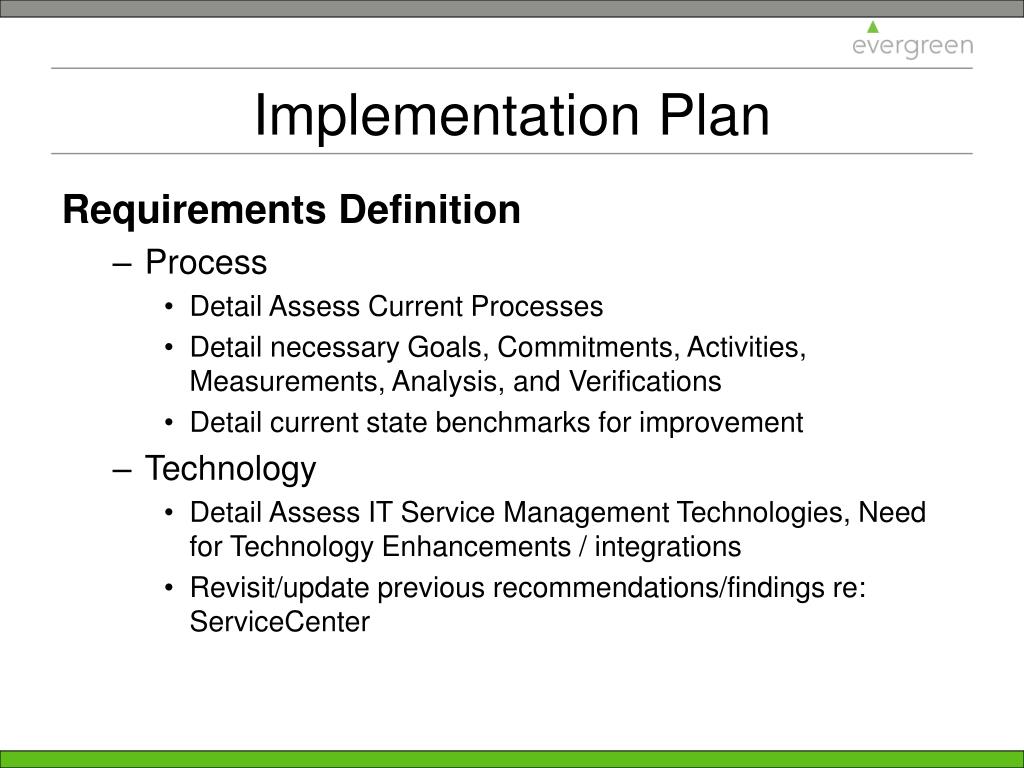 evergreen

Implementation Plan

Requirements Definition

– Process

• Detail Assess Current Processes

• Detail necessary Goals, Commitments, Activities, Measurements, Analysis, and Verifications

• Detail current state benchmarks for improvement

– Technology

• Detail Assess IT Service Management Technologies, Need for Technology Enhancements / integrations

• Revisit/update previous recommendations/findings re: ServiceCenter